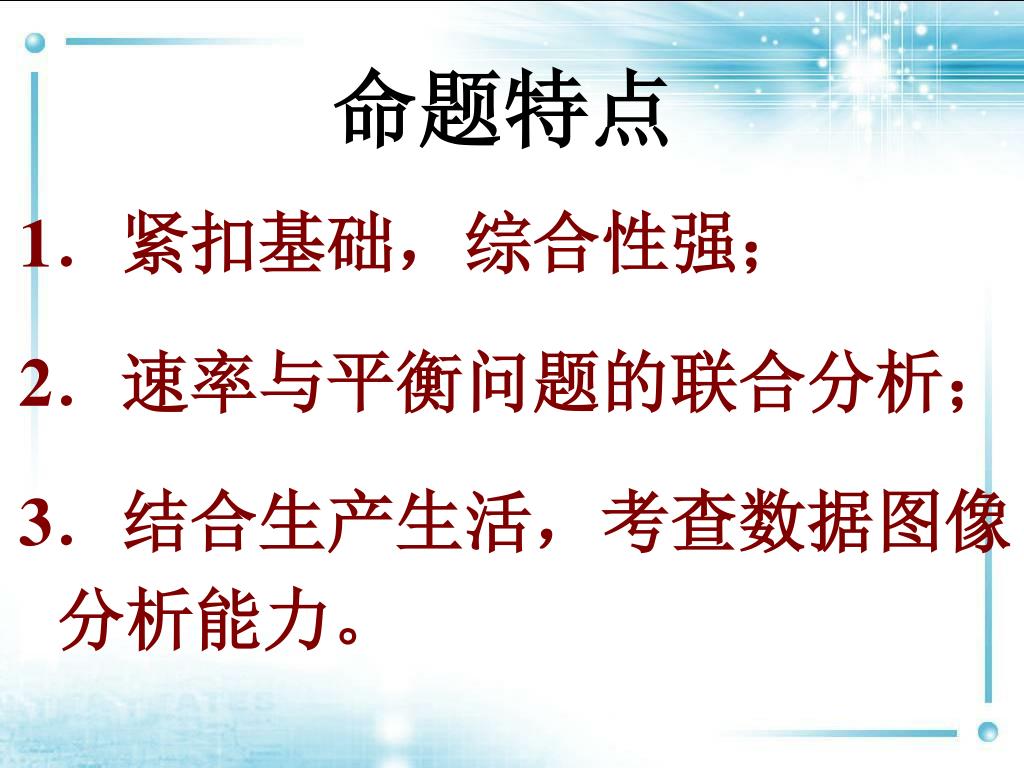 命题特点

1．紧扣基础，综合性强；

2．速率与平衡问题的联合分析；

3．结合生产生活，考查数据图像分析能力。